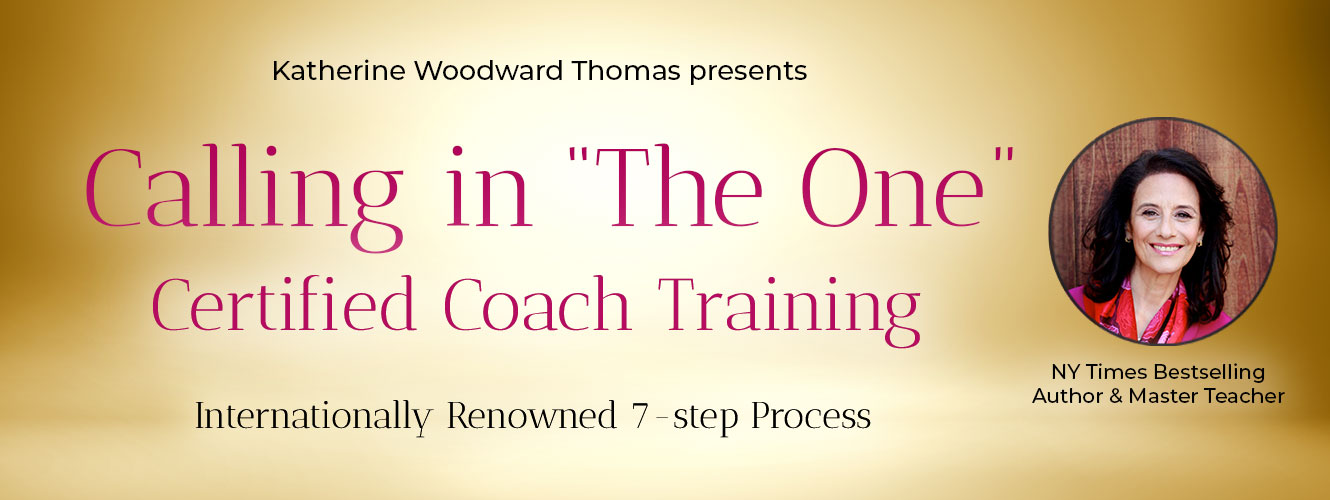 Katherine Woodward Thomas presents

Calling in "The One"
Certified Coach Training

Internationally Renowned 7-step Process

NY Times Bestselling
Author & Master Teacher